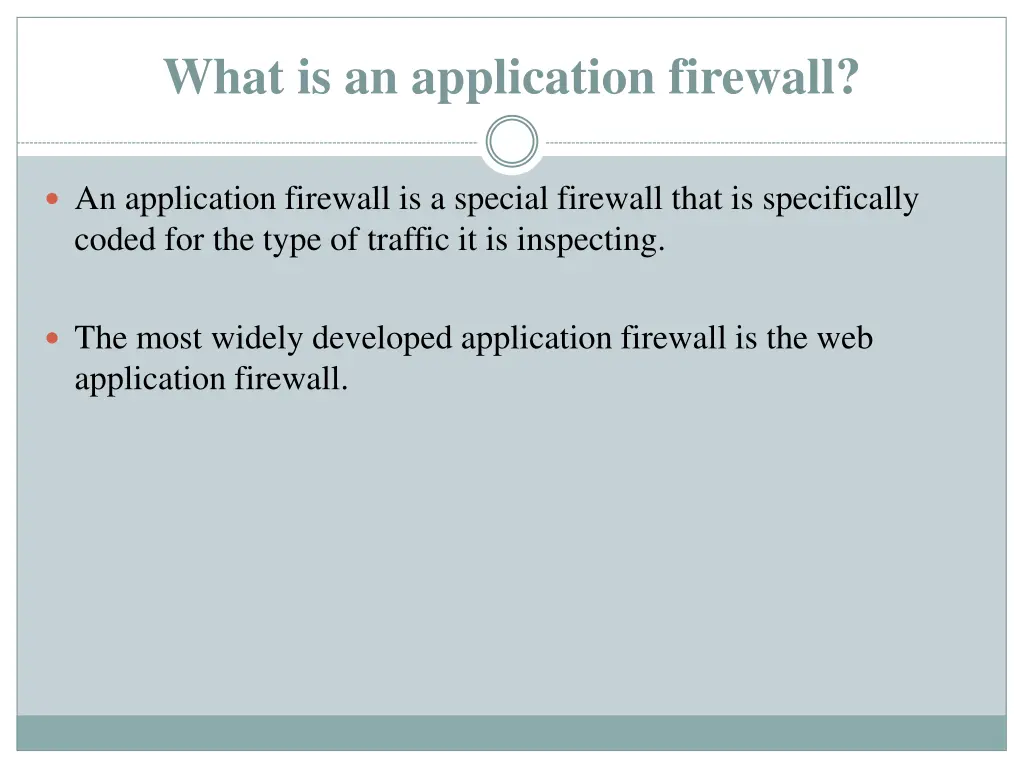 What is an application firewall?

An application firewall is a special firewall that is specifically coded for the type of traffic it is inspecting.

The most widely developed application firewall is the web application firewall.